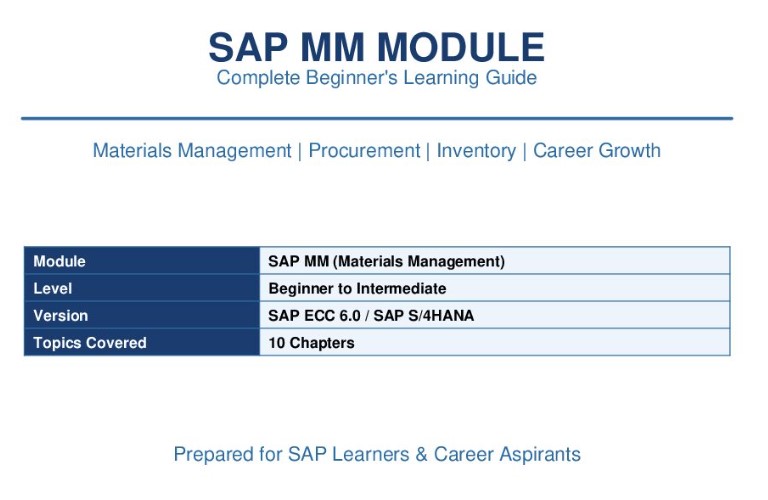 SAP MM MODULE
Complete Beginner's Learning Guide

Materials Management | Procurement | Inventory | Career Growth

| Module | SAP MM (Materials Management) |
|---|---|
| Level | Beginner to Intermediate |
| Version | SAP ECC 6.0 / SAP S/4HANA |
| Topics Covered | 10 Chapters |

Prepared for SAP Learners & Career Aspirants